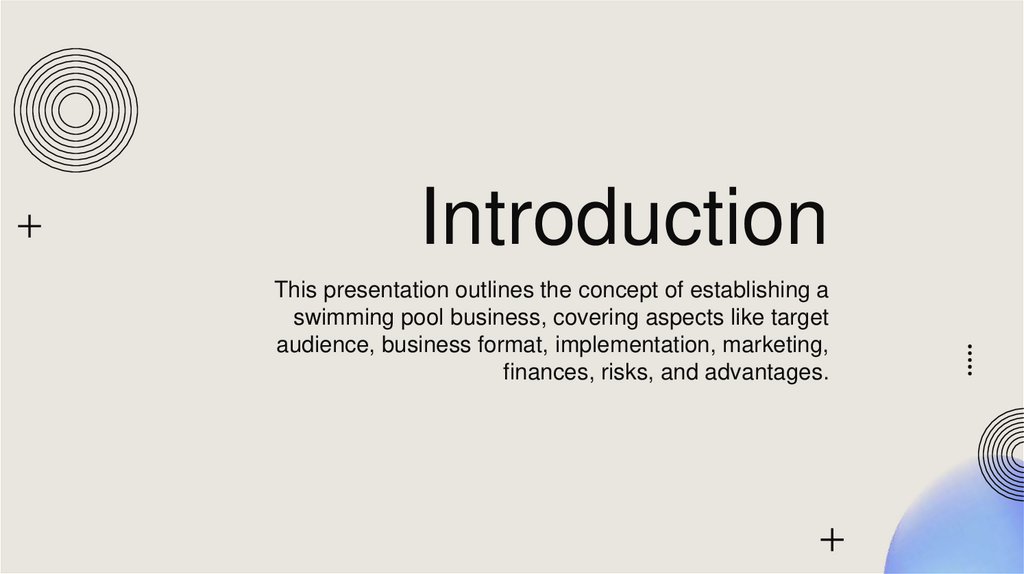 Introduction

This presentation outlines the concept of establishing a swimming pool business, covering aspects like target audience, business format, implementation, marketing, finances, risks, and advantages.